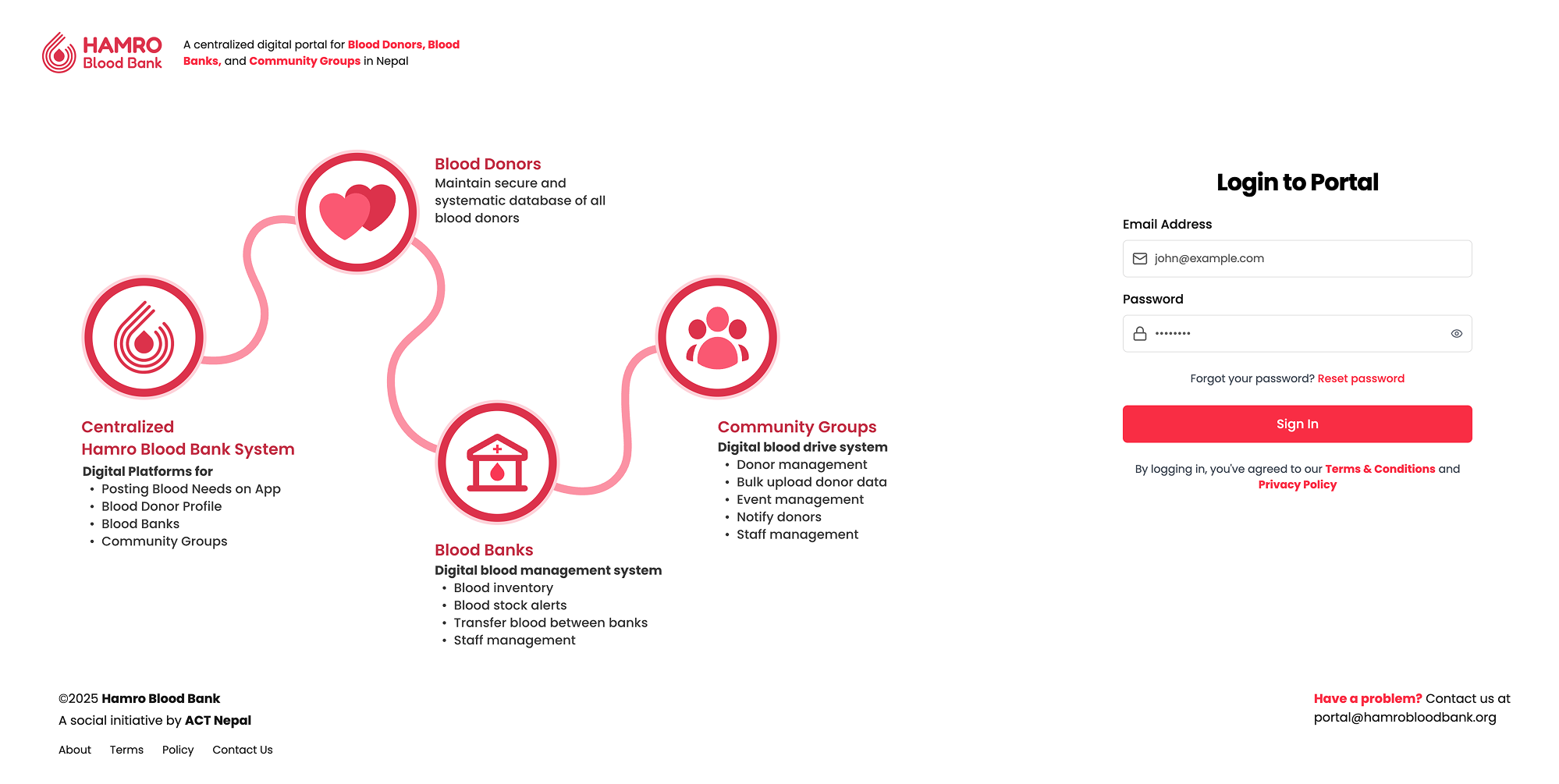 HAMRO Blood Bank

A centralized digital portal for Blood Donors, Blood Banks, and Community Groups in Nepal

Blood Donors
Maintain secure and systematic database of all blood donors

Centralized Hamro Blood Bank System
Digital Platforms for
• Posting Blood Needs on App
• Blood Donor Profile
• Blood Banks
• Community Groups

Blood Banks
Digital blood management system
• Blood inventory
• Blood stock alerts
• Transfer blood between banks
• Staff management

Community Groups
Digital blood drive system
• Donor management
• Bulk upload donor data
• Event management
• Notify donors
• Staff management

Login to Portal

Email Address
john@example.com

Password
••••••••

Forgot your password? Reset password

Sign In

By logging in, you've agreed to our Terms & Conditions and Privacy Policy

©2025 Hamro Blood Bank
A social initiative by ACT Nepal

About Terms Policy Contact Us

Have a problem? Contact us at portal@hamrobloodbank.org